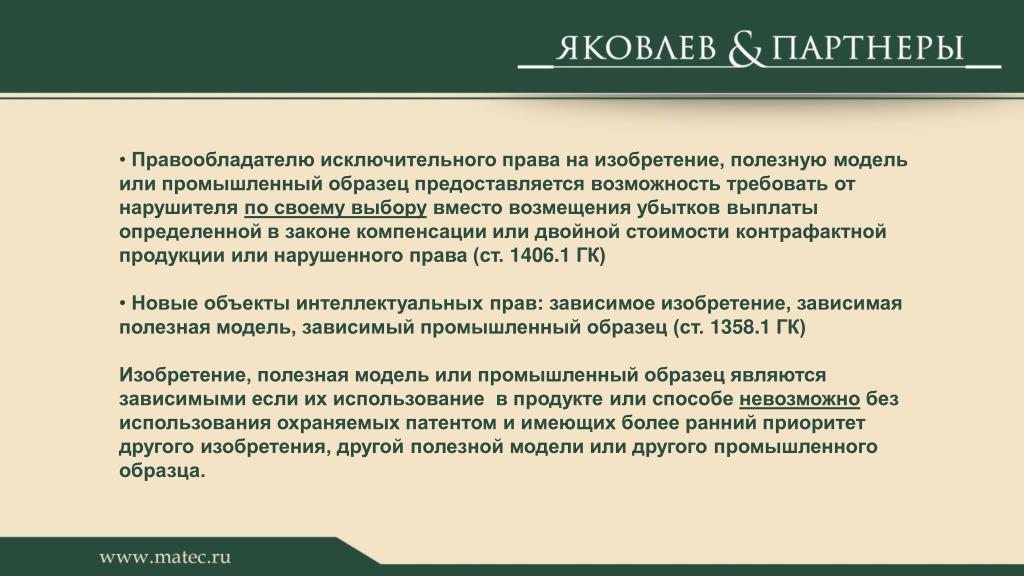 ЯКОВЛЕВ & ПАРТНЕРЫ

• Правообладателю исключительного права на изобретение, полезную модель или промышленный образец предоставляется возможность требовать от нарушителя по своему выбору вместо возмещения убытков выплаты определенной в законе компенсации или двойной стоимости контрафактной продукции или нарушенного права (ст. 1406.1 ГК)

• Новые объекты интеллектуальных прав: зависимое изобретение, зависимая полезная модель, зависимый промышленный образец (ст. 1358.1 ГК)

Изобретение, полезная модель или промышленный образец являются зависимыми если их использование в продукте или способе невозможно без использования охраняемых патентом и имеющих более ранний приоритет другого изобретения, другой полезной модели или другого промышленного образца.

www.matec.ru